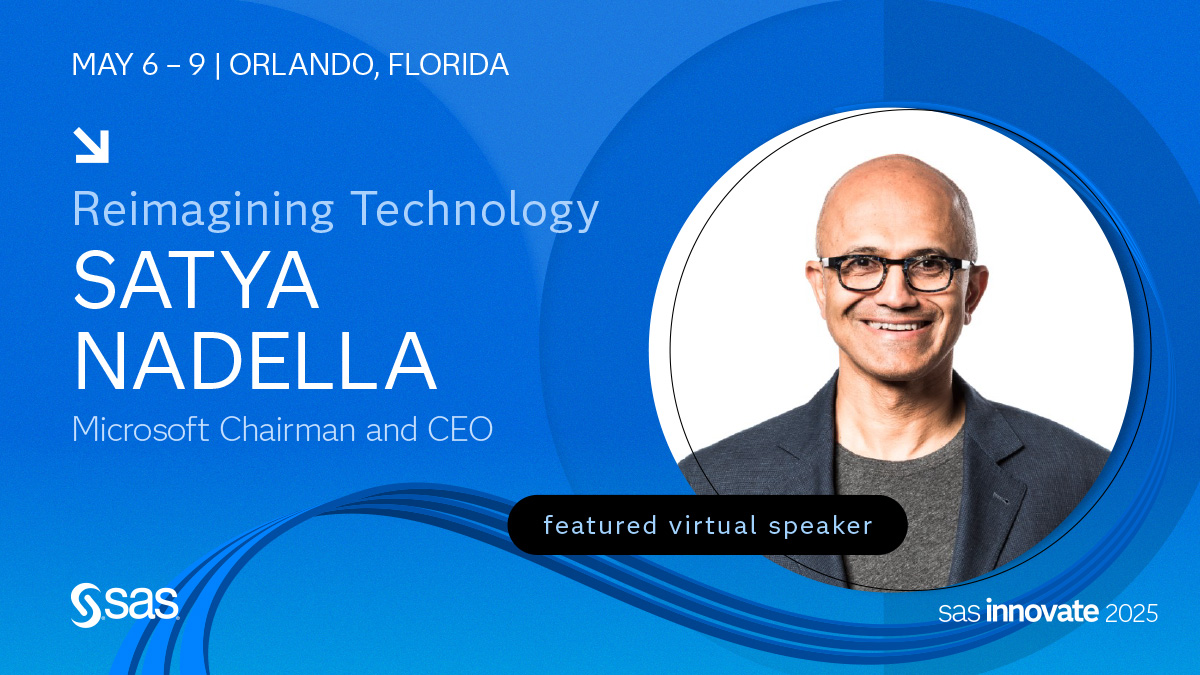 MAY 6 – 9 | ORLANDO, FLORIDA

Reimagining Technology
SATYA NADELLA
Microsoft Chairman and CEO

featured virtual speaker

sas

sas innovate 2025